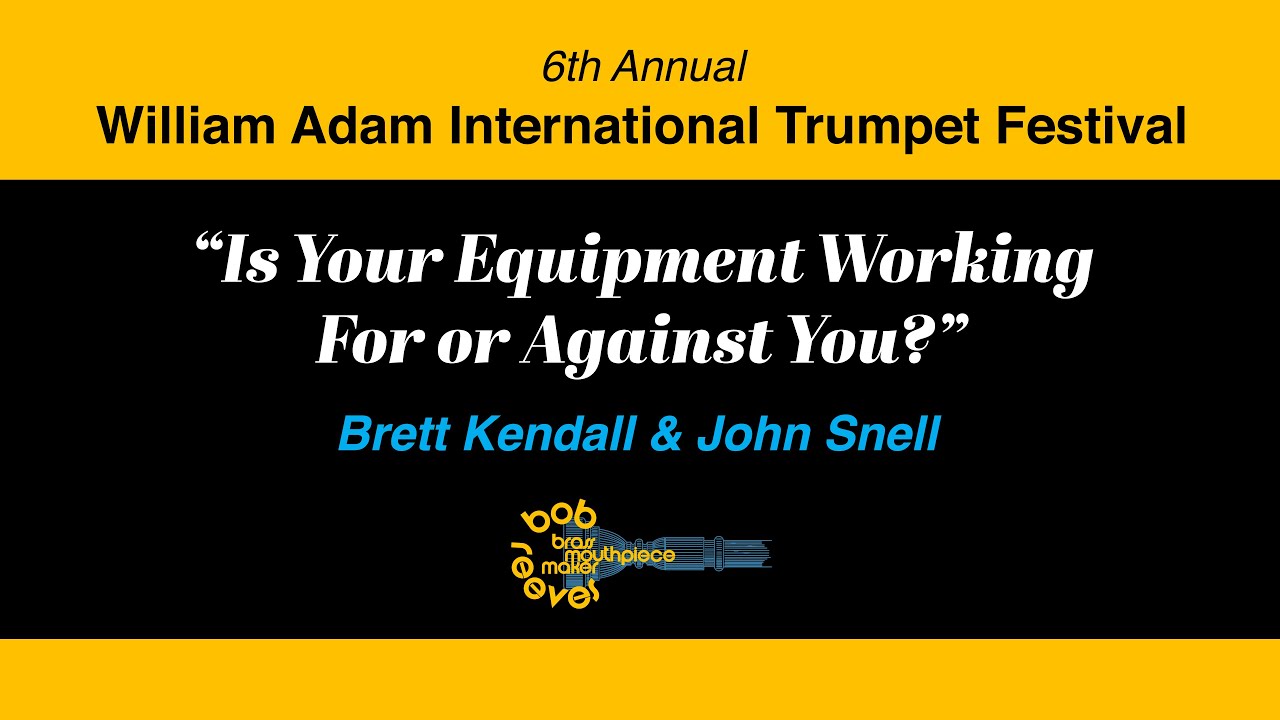 6th Annual
William Adam International Trumpet Festival

“Is Your Equipment Working For or Against You?”

Brett Kendall & John Snell

bob reeves brass mouthpiece maker